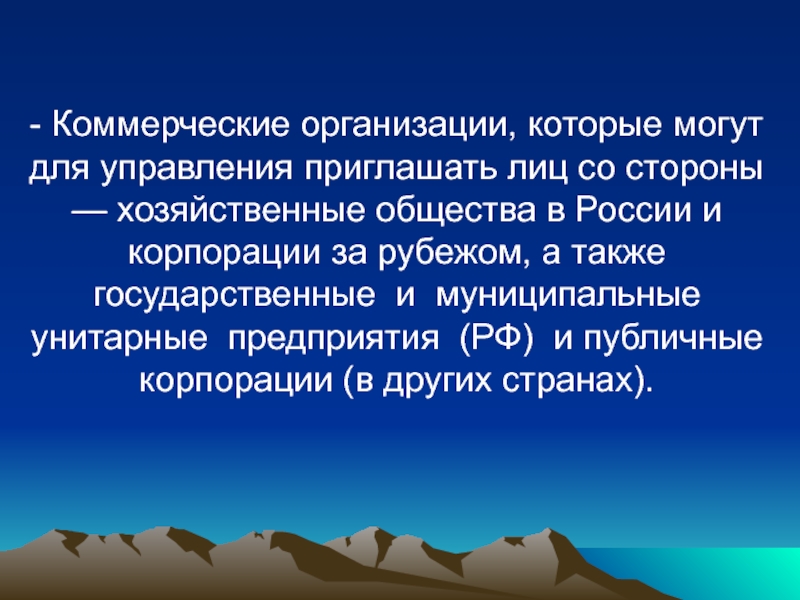 - Коммерческие организации, которые могут для управления приглашать лиц со стороны — хозяйственные общества в России и корпорации за рубежом, а также государственные и муниципальные унитарные предприятия (РФ) и публичные корпорации (в других странах).